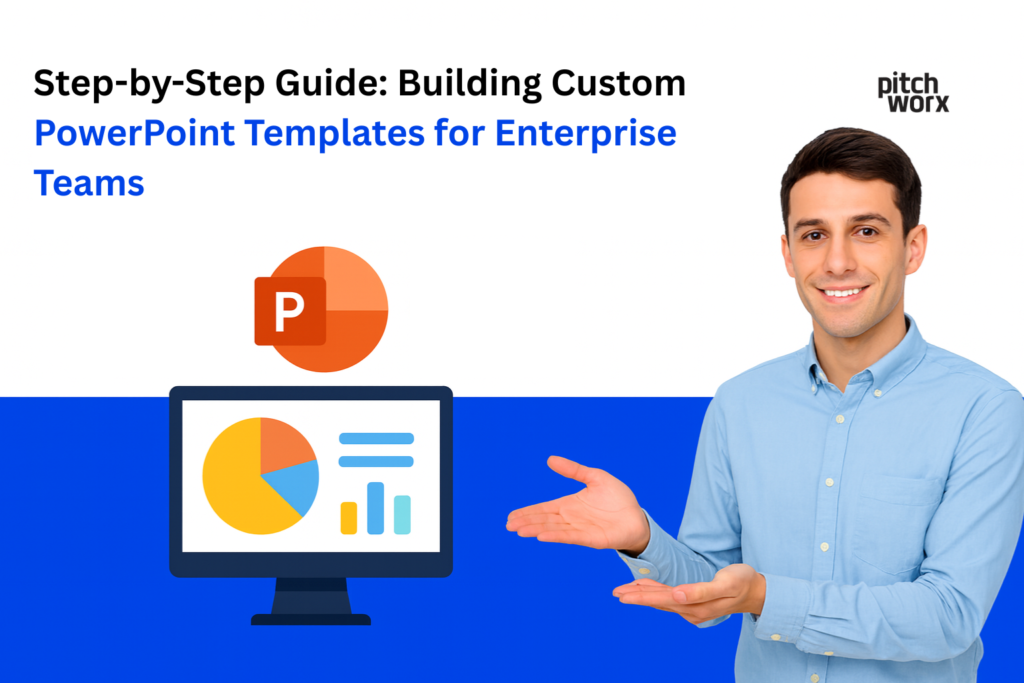 Step-by-Step Guide: Building Custom PowerPoint Templates for Enterprise Teams

pitch worx

P